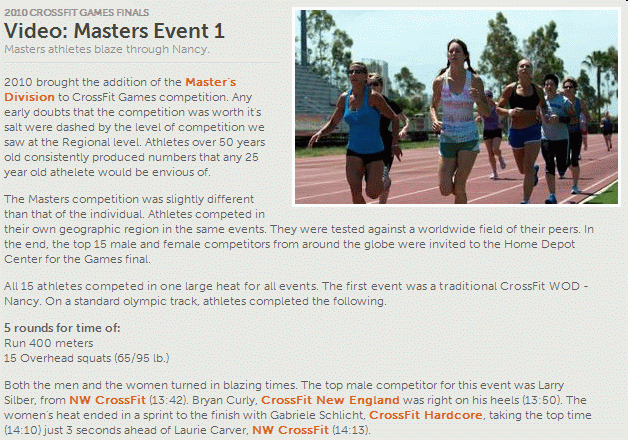 2010 CROSSFIT GAMES FINALS

Video: Masters Event 1

Masters athletes blaze through Nancy.

2010 brought the addition of the Master's Division to CrossFit Games competition. Any early doubts that the competition was worth it's salt were dashed by the level of competition we saw at the Regional level. Athletes over 50 years old consistently produced numbers that any 25 year old athelete would be envious of.

The Masters competition was slightly different than that of the individual. Athletes competed in their own geographic region in the same events. They were tested against a worldwide field of their peers. In the end, the top 15 male and female competitors from around the globe were invited to the Home Depot Center for the Games final.

All 15 athletes competed in one large heat for all events. The first event was a traditional CrossFit WOD - Nancy. On a standard olympic track, athletes completed the following.

5 rounds for time of:
Run 400 meters
15 Overhead squats (65/95 lb.)

Both the men and the women turned in blazing times. The top male competitor for this event was Larry Silber, from NW CrossFit (13:42). Bryan Curly, CrossFit New England was right on his heels (13:50). The women's heat ended in a sprint to the finish with Gabriele Schlicht, CrossFit Hardcore, taking the top time (14:10) just 3 seconds ahead of Laurie Carver, NW CrossFit (14:13).